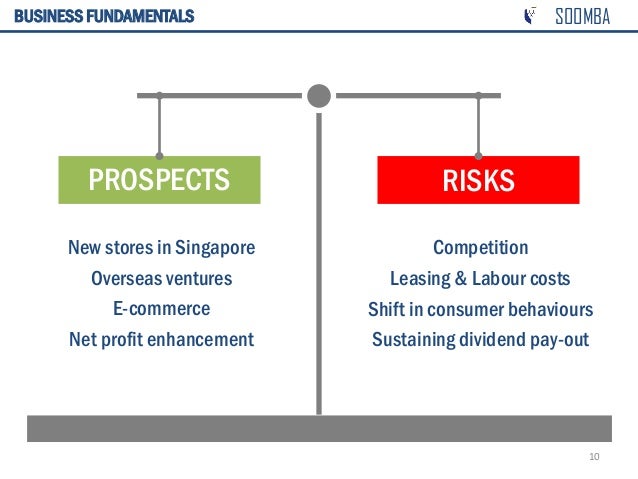 BUSINESS FUNDAMENTALS

SOOMBA

PROSPECTS

New stores in Singapore
Overseas ventures
E-commerce
Net profit enhancement

RISKS

Competition
Leasing & Labour costs
Shift in consumer behaviours
Sustaining dividend pay-out

10